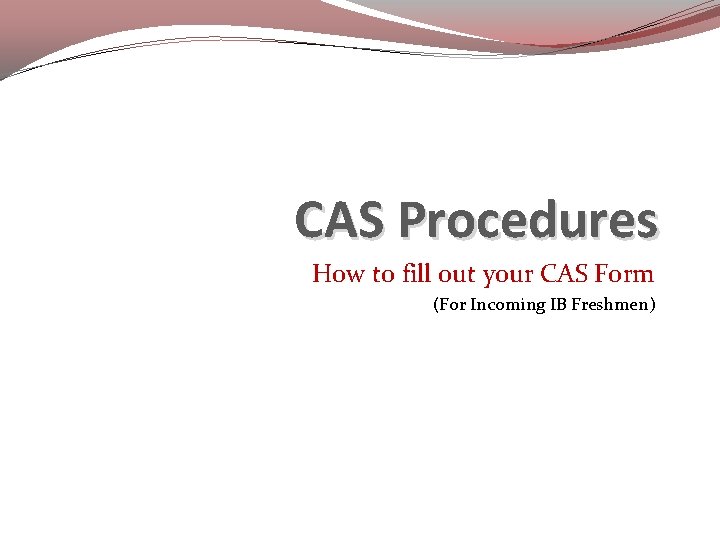 CAS Procedures

How to fill out your CAS Form

(For Incoming IB Freshmen)